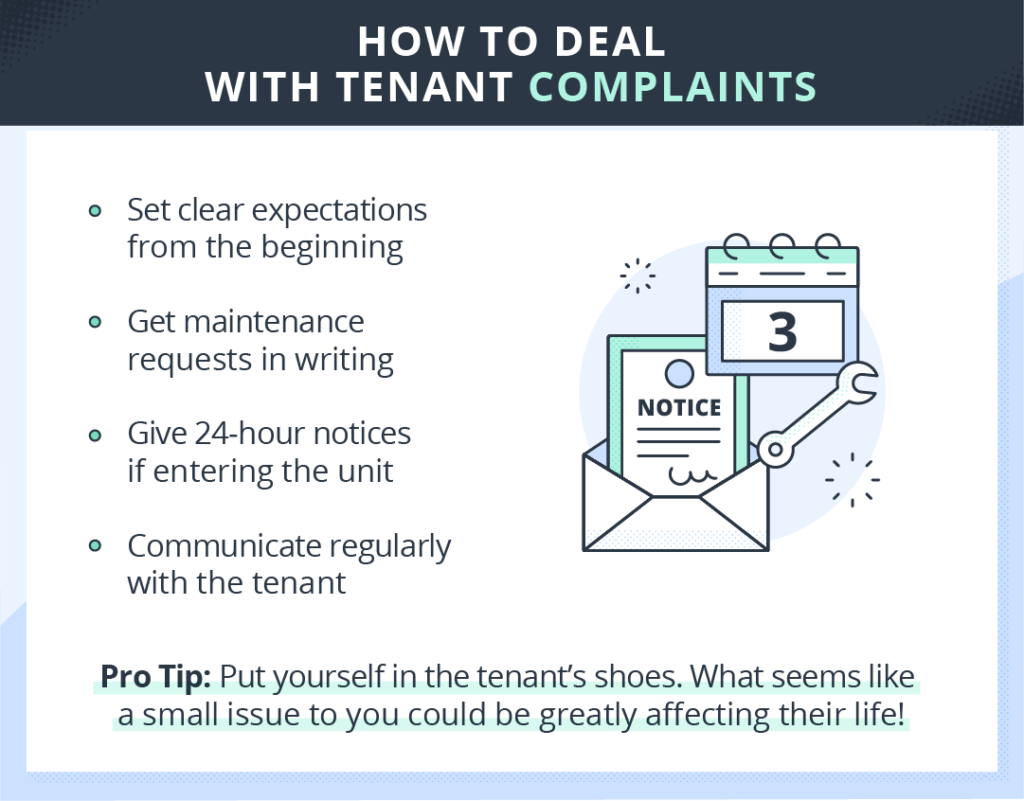 HOW TO DEAL WITH TENANT COMPLAINTS

- Set clear expectations from the beginning
- Get maintenance requests in writing
- Give 24-hour notices if entering the unit
- Communicate regularly with the tenant

3

NOTICE

Pro Tip: Put yourself in the tenant's shoes. What seems like a small issue to you could be greatly affecting their life!